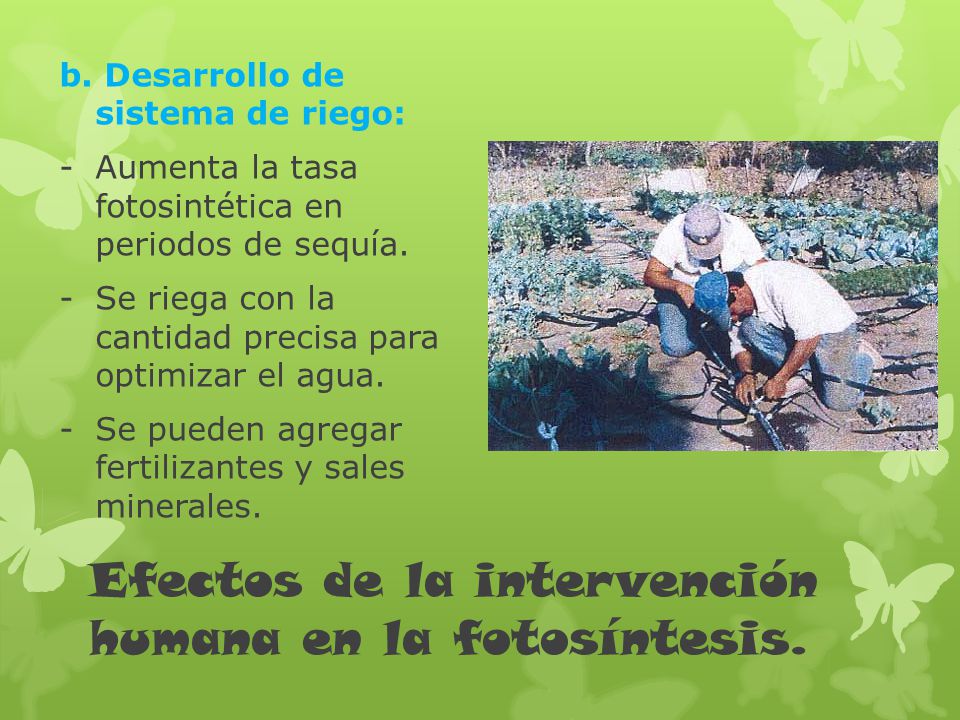 b. Desarrollo de sistema de riego:

- Aumenta la tasa fotosintética en periodos de sequía.
- Se riega con la cantidad precisa para optimizar el agua.
- Se pueden agregar fertilizantes y sales minerales.

Efectos de la intervención humana en la fotosíntesis.